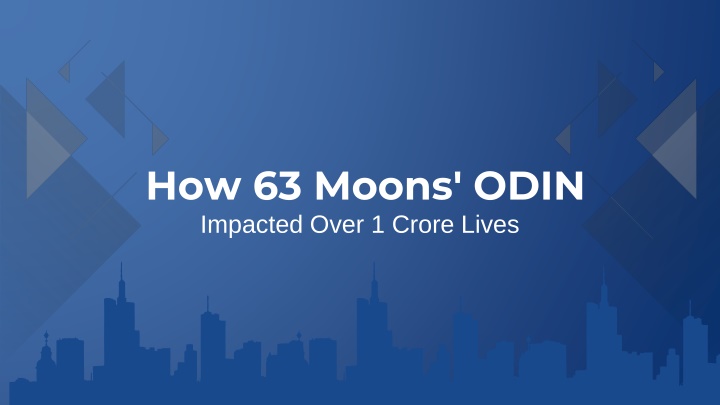 How 63 Moons' ODIN

Impacted Over 1 Crore Lives